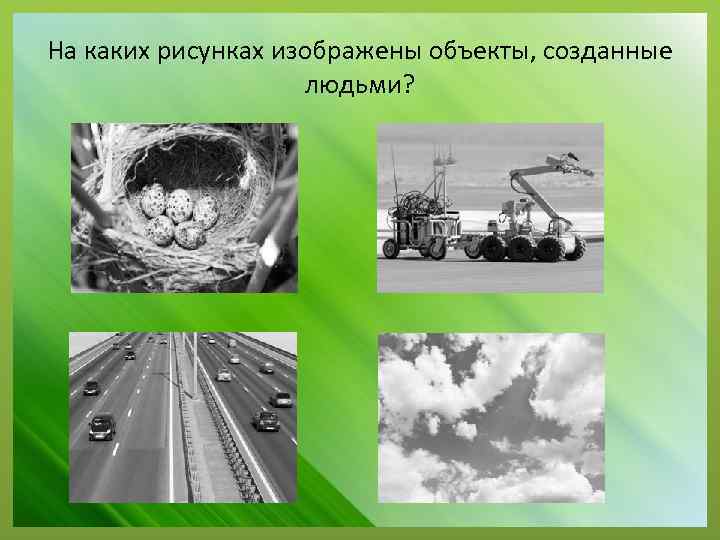 На каких рисунках изображены объекты, созданные людьми?